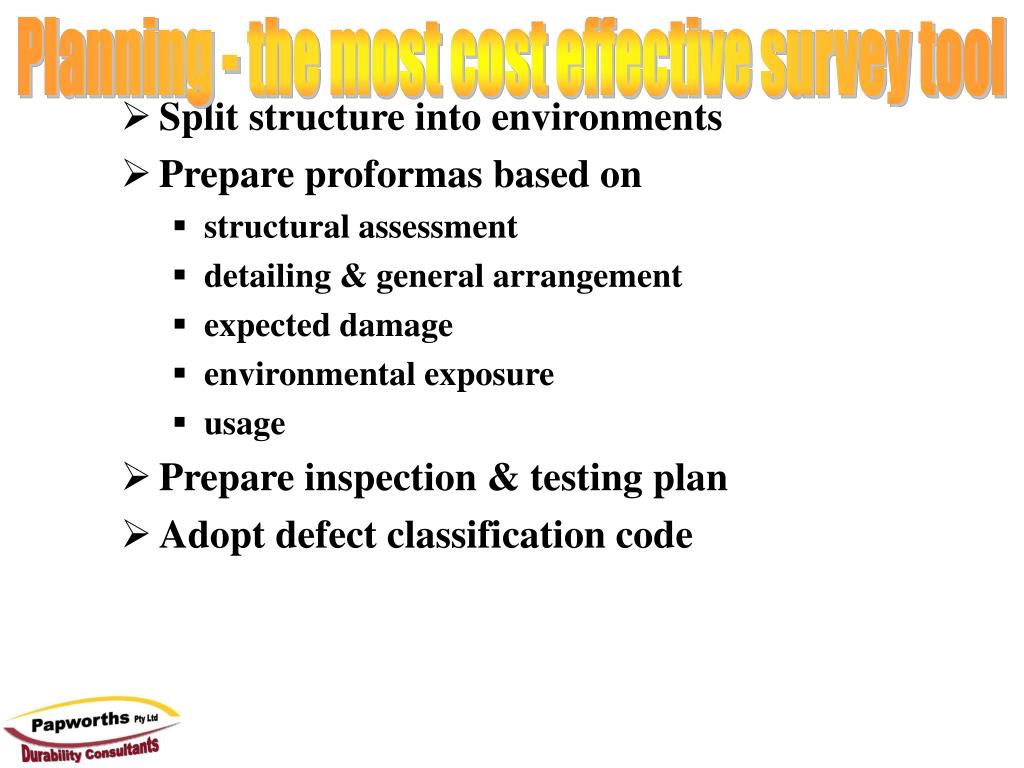 Planning - the most cost effective survey tool

➢ Split structure into environments
➢ Prepare proformas based on
▪ structural assessment
▪ detailing & general arrangement
▪ expected damage
▪ environmental exposure
▪ usage
➢ Prepare inspection & testing plan
➢ Adopt defect classification code

Papworths Pty Ltd
Durability Consultants